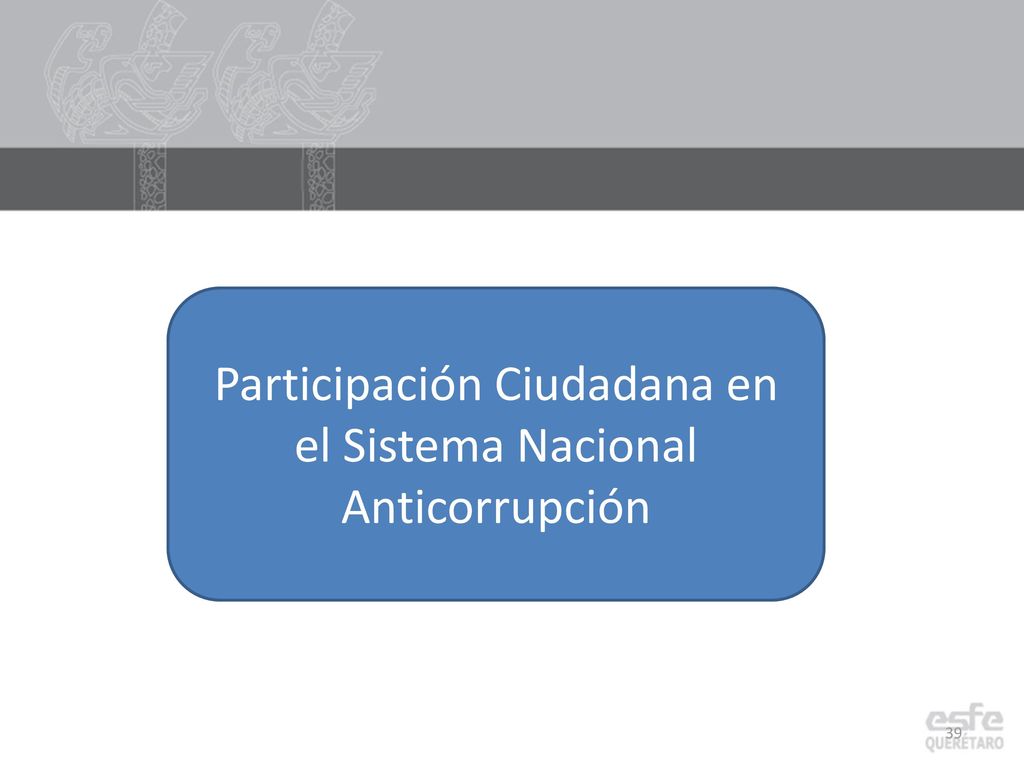 Participación Ciudadana en el Sistema Nacional Anticorrupción

39

esfe
QUERÉTARO